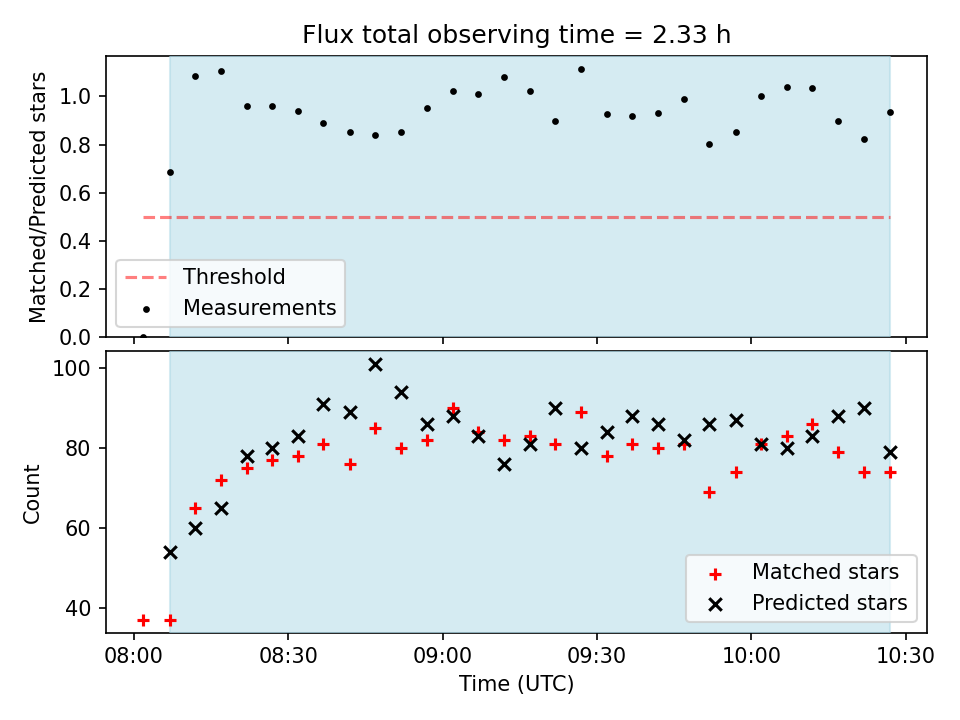 Flux total observing time = 2.33 h

Matched/Predicted stars

1.0
0.8
0.6
0.4
0.2
0.0

Threshold
Measurements

Count

100
80
60
40

Matched stars
Predicted stars

08:00
08:30
09:00
09:30
10:00
10:30

Time (UTC)